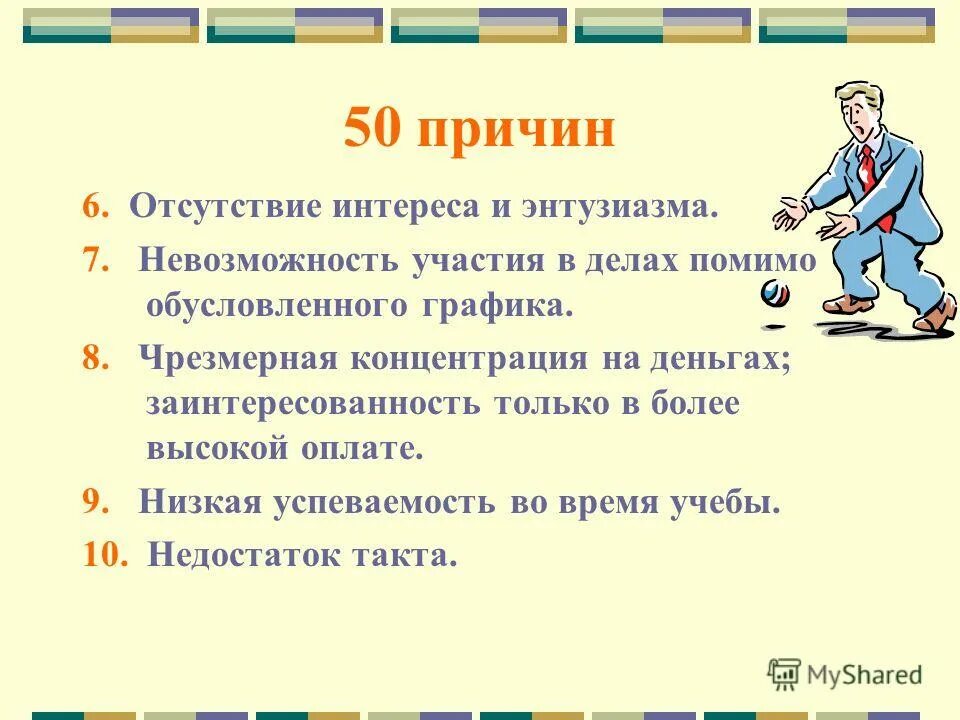 50 причин

6. Отсутствие интереса и энтузиазма.

7. Невозможность участия в делах помимо обусловленного графика.

8. Чрезмерная концентрация на деньгах; заинтересованность только в более высокой оплате.

9. Низкая успеваемость во время учебы.

10. Недостаток такта.

MyShared